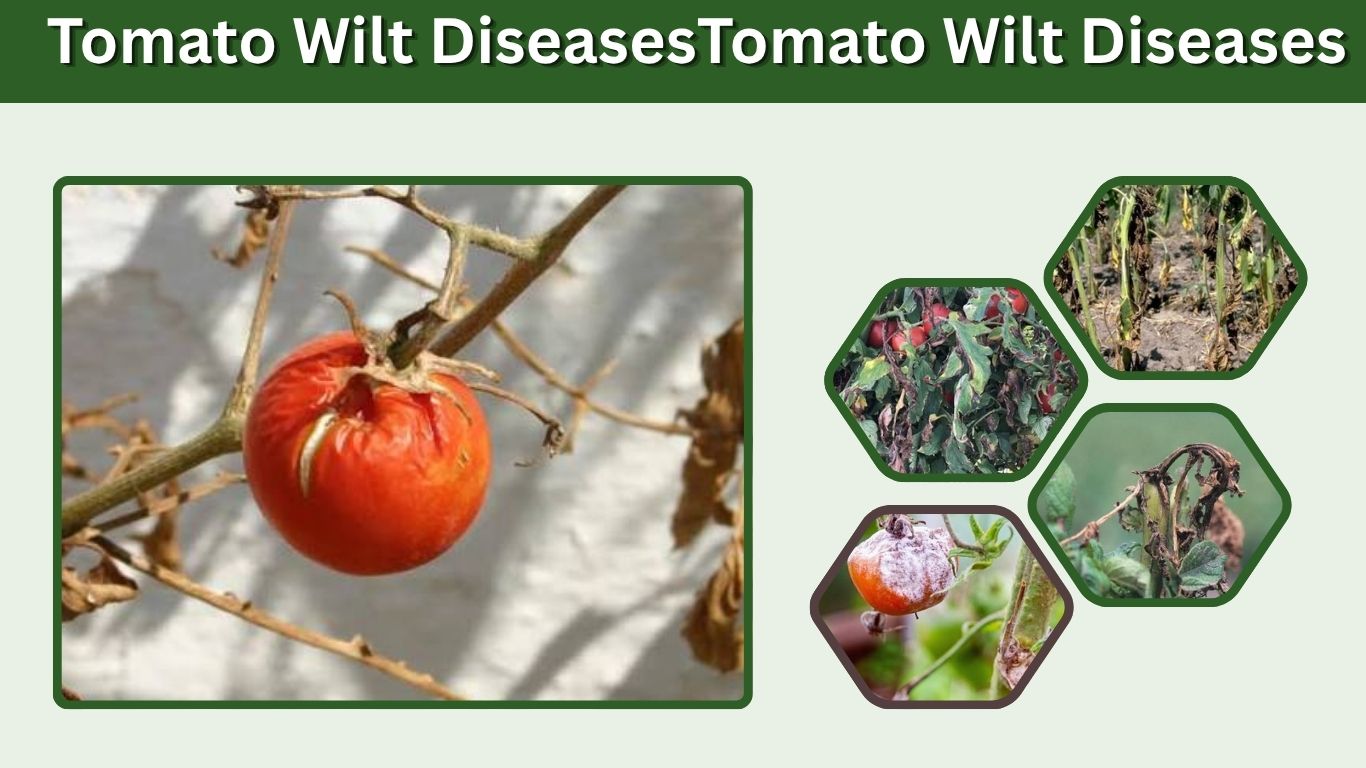 Tomato Wilt DiseasesTomato Wilt Diseases